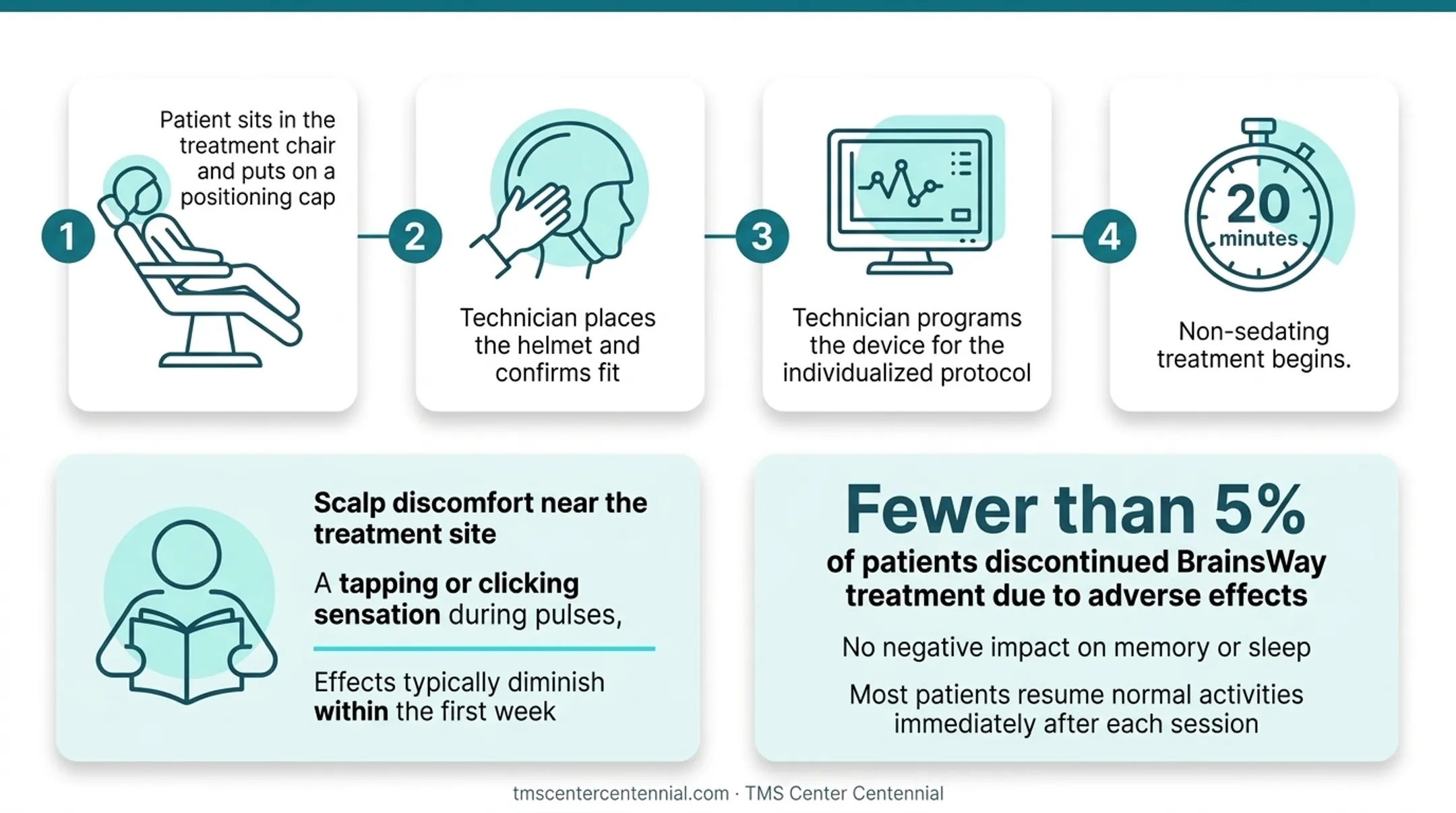 1

Patient sits in the treatment chair and puts on a positioning cap

2

Technician places the helmet and confirms fit

3

Technician programs the device for the individualized protocol

4

20 minutes

Non-sedating treatment begins.

Scalp discomfort near the treatment site

A tapping or clicking sensation during pulses,

Effects typically diminish within the first week

Fewer than 5%

of patients discontinued BrainsWay treatment due to adverse effects

No negative impact on memory or sleep

Most patients resume normal activities immediately after each session

tmscentercentennial.com · TMS Center Centennial